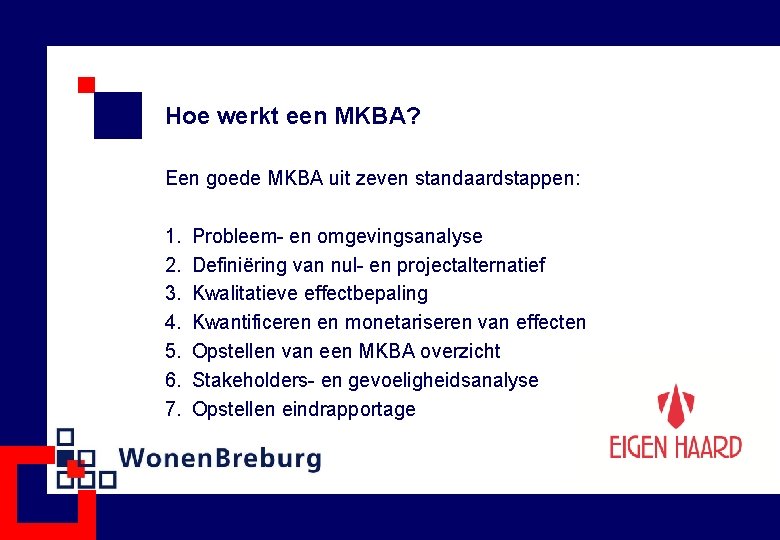 Hoe werkt een MKBA?

Een goede MKBA uit zeven standaardstappen:

1. Probleem- en omgevingsanalyse
2. Definiëring van nul- en projectalternatief
3. Kwalitatieve effectbepaling
4. Kwantificeren en monetariseren van effecten
5. Opstellen van een MKBA overzicht
6. Stakeholders- en gevoeligheidsanalyse
7. Opstellen eindrapportage

WonenBreburg

EIGEN HAARD